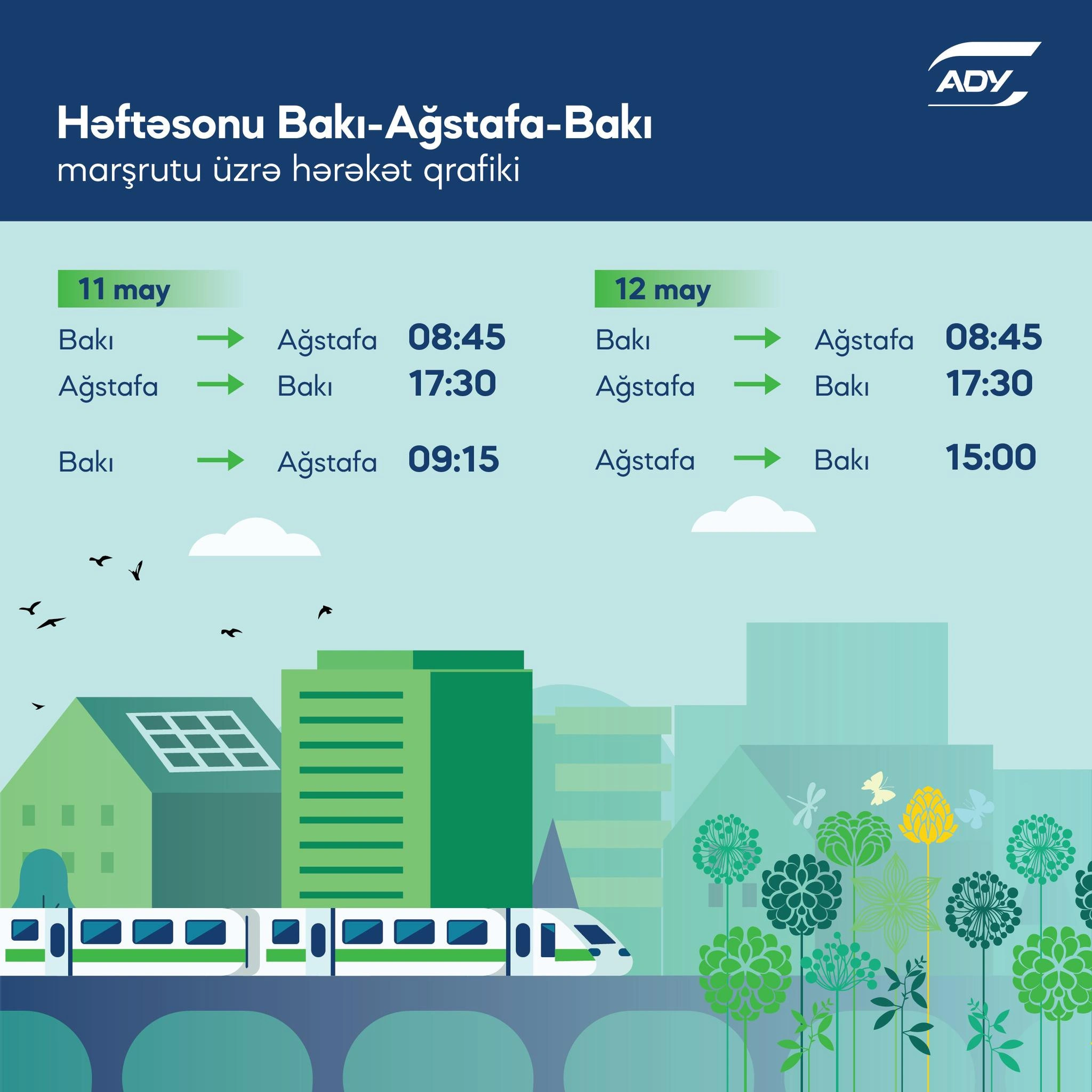 ADY

Həftəsonu Bakı-Ağstafa-Bakı
marşrutu üzrə hərəkət qrafiki

11 may
Bakı → Ağstafa 08:45
Ağstafa → Bakı 17:30

Bakı → Ağstafa 09:15

12 may
Bakı → Ağstafa 08:45
Ağstafa → Bakı 17:30

Ağstafa → Bakı 15:00